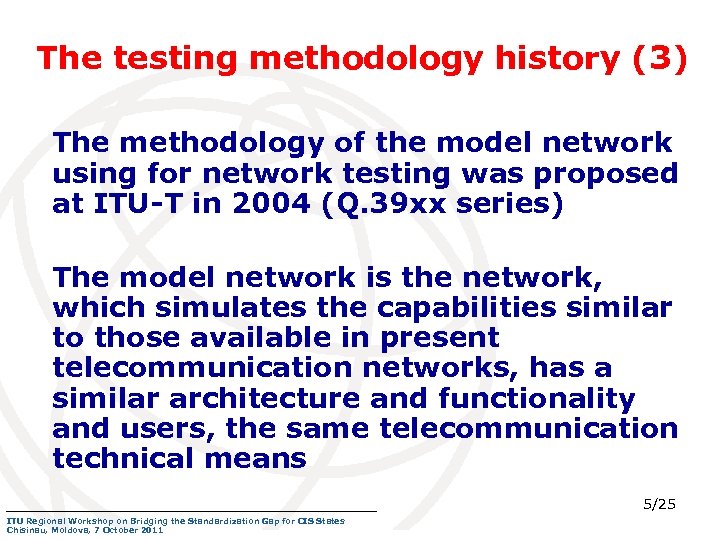 The testing methodology history (3)

The methodology of the model network using for network testing was proposed at ITU-T in 2004 (Q.39xx series)

The model network is the network, which simulates the capabilities similar to those available in present telecommunication networks, has a similar architecture and functionality and users, the same telecommunication technical means

5/25

ITU Regional Workshop on Bridging the Standardization Gap for CIS States
Chisinau, Moldova, 7 October 2011